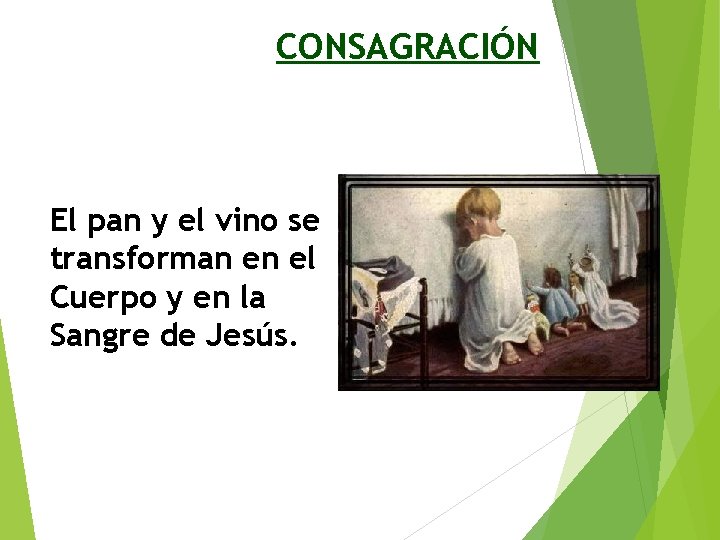 CONSAGRACIÓN

El pan y el vino se transforman en el Cuerpo y en la Sangre de Jesús.